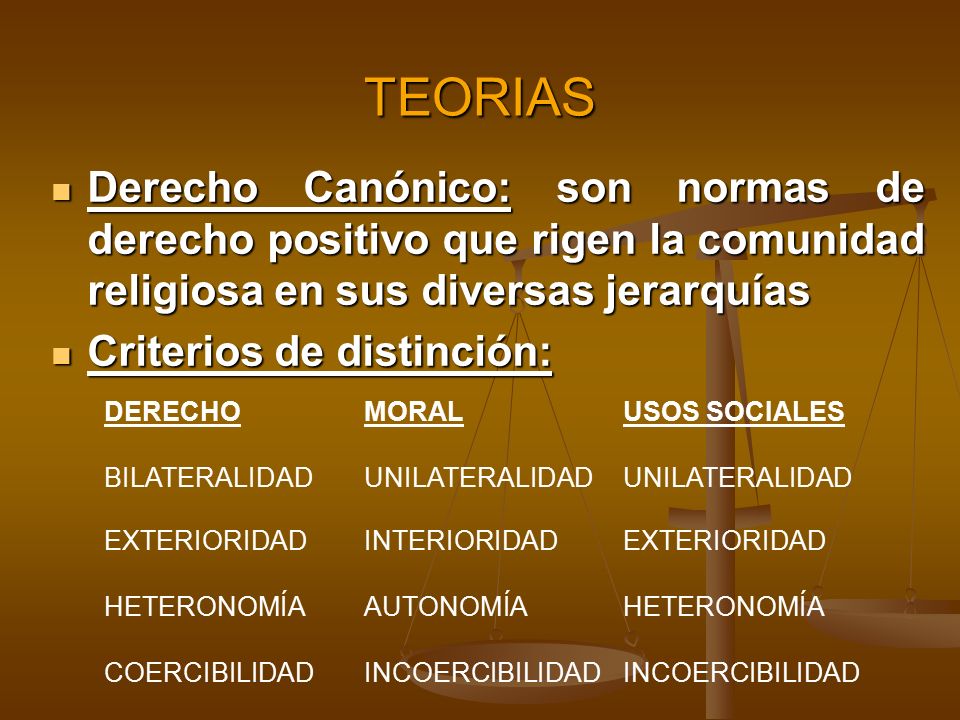 TEORIAS

Derecho Canónico: son normas de derecho positivo que rigen la comunidad religiosa en sus diversas jerarquías

Criterios de distinción:

| DERECHO | MORAL | USOS SOCIALES |
|---|---|---|
| BILATERALIDAD | UNILATERALIDAD | UNILATERALIDAD |
| EXTERIORIDAD | INTERIORIDAD | EXTERIORIDAD |
| HETERONOMÍA | AUTONOMÍA | HETERONOMÍA |
| COERCIBILIDAD | INCOERCIBILIDAD | INCOERCIBILIDAD |